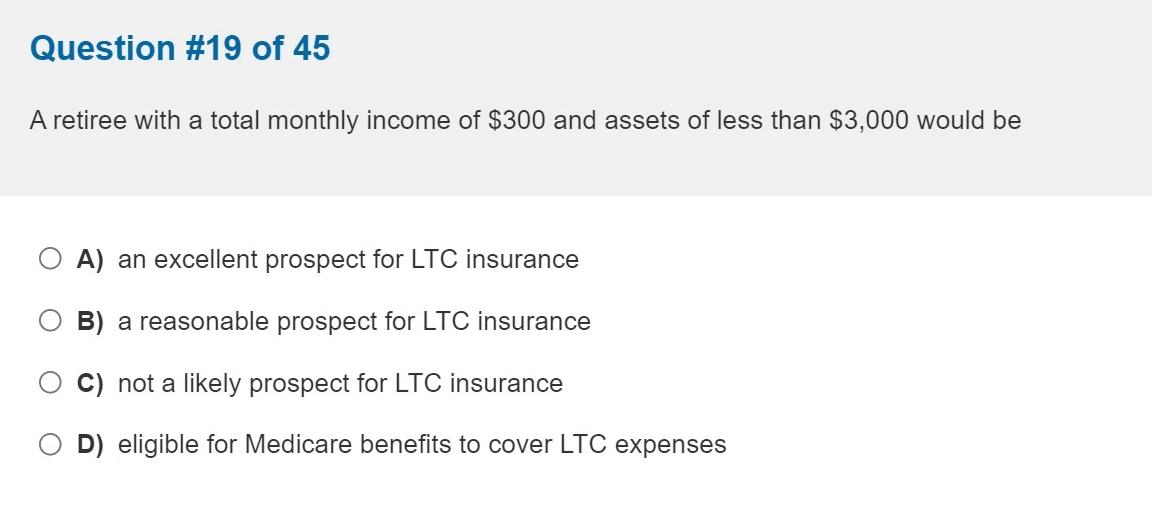 Question #19 of 45

A retiree with a total monthly income of \$300 and assets of less than \$3,000 would be

A) an excellent prospect for LTC insurance

B) a reasonable prospect for LTC insurance

C) not a likely prospect for LTC insurance

D) eligible for Medicare benefits to cover LTC expenses